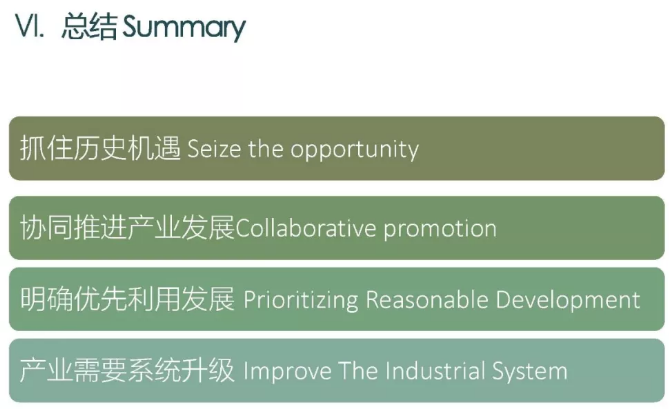 VI. 总结 Summary

抓住历史机遇 Seize the opportunity

协同推进产业发展Collaborative promotion

明确优先利用发展 Prioritizing Reasonable Development

产业需要系统升级 Improve The Industrial System